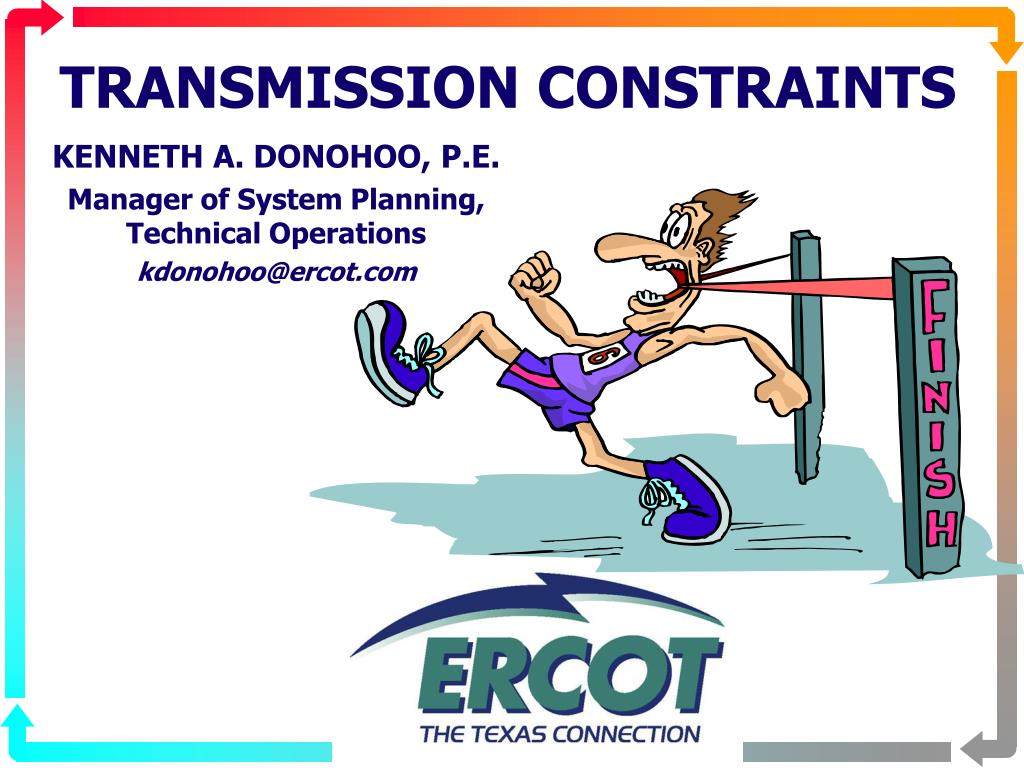 TRANSMISSION CONSTRAINTS

KENNETH A. DONOHOO, P.E.

Manager of System Planning, Technical Operations

kdonohoo@ercot.com

6

FINISH

ERCOT

THE TEXAS CONNECTION